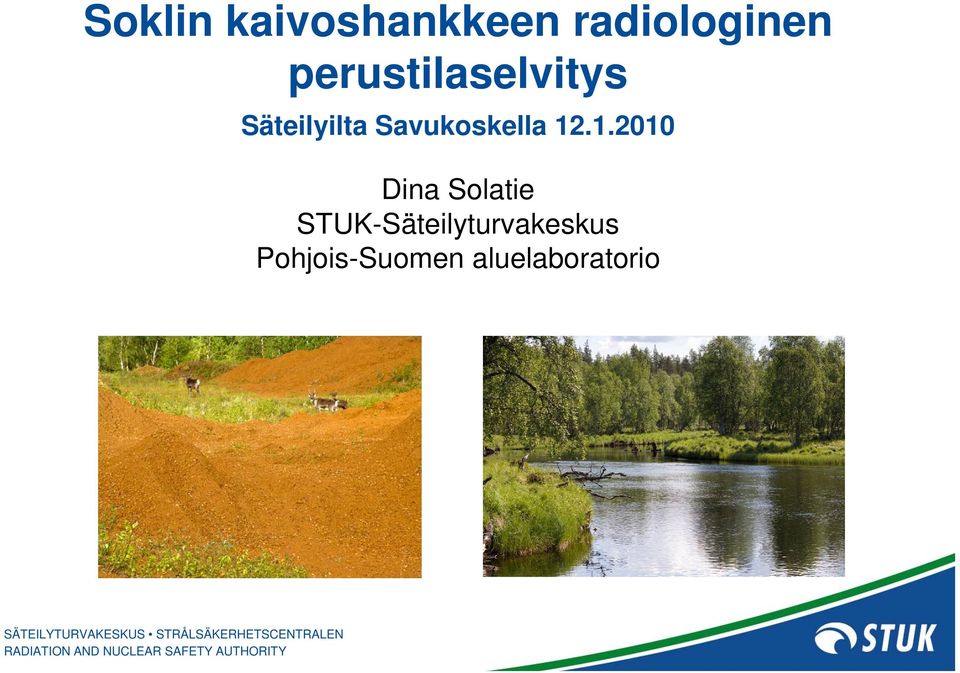 Soklin kaivoshankkeen radiologinen perustilaselvitys

Säteilyilta Savukoskella 12.1.2010

Dina Solatie
STUK-Säteilyturvakeskus
Pohjois-Suomen aluelaboratorio

SÄTEILYTURVAKESKUS • STRÅLSÄKERHETSCENTRALEN
RADIATION AND NUCLEAR SAFETY AUTHORITY

STUK